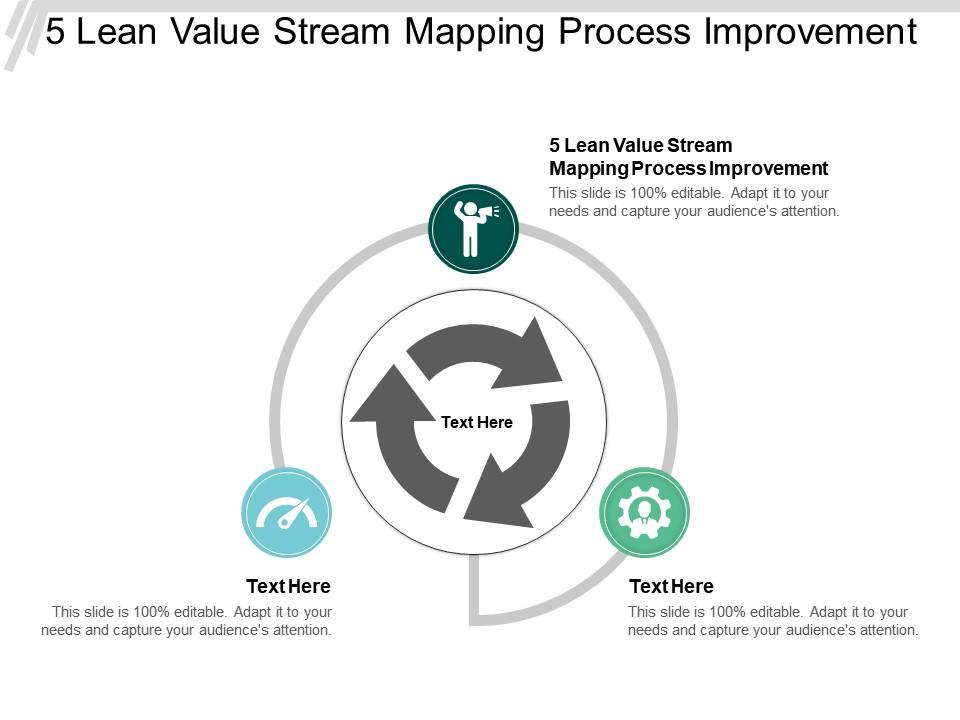 5 Lean Value Stream Mapping Process Improvement

5 Lean Value Stream Mapping Process Improvement
This slide is 100% editable. Adapt it to your needs and capture your audience's attention.

Text Here

Text Here
This slide is 100% editable. Adapt it to your needs and capture your audience's attention.

Text Here
This slide is 100% editable. Adapt it to your needs and capture your audience's attention.